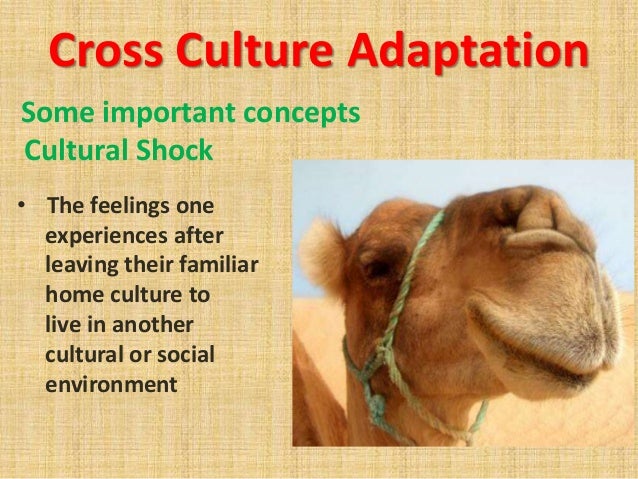 Cross Culture Adaptation

Some important concepts
Cultural Shock

• The feelings one experiences after leaving their familiar home culture to live in another cultural or social environment